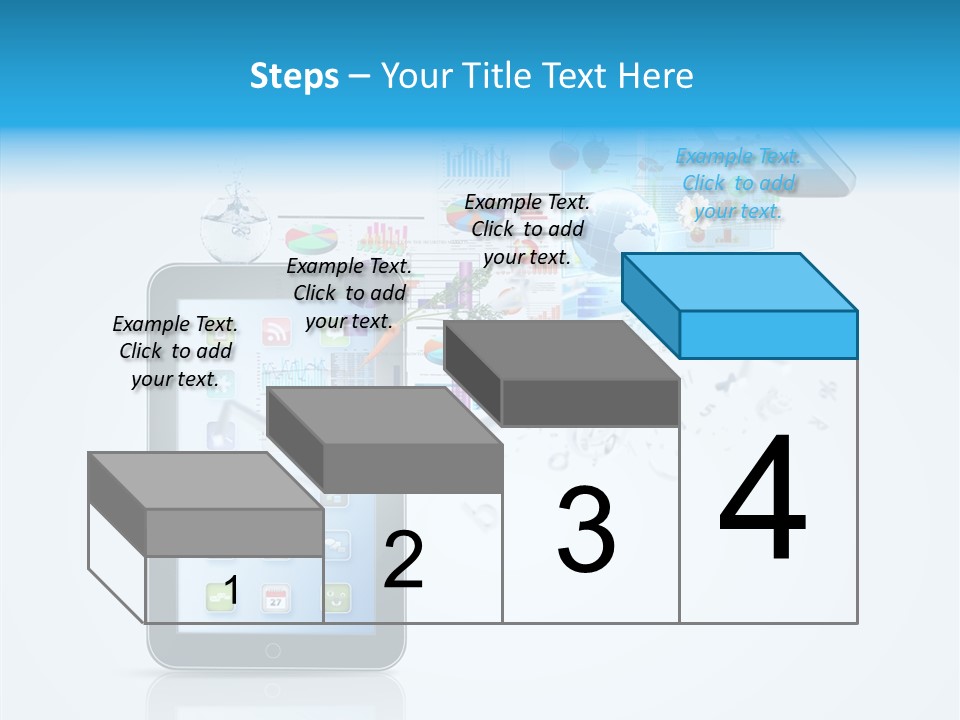 Steps – Your Title Text Here

Example Text. Click to add your text.

Example Text. Click to add your text.

Example Text. Click to add your text.

Example Text. Click to add your text.

1

2

3

4